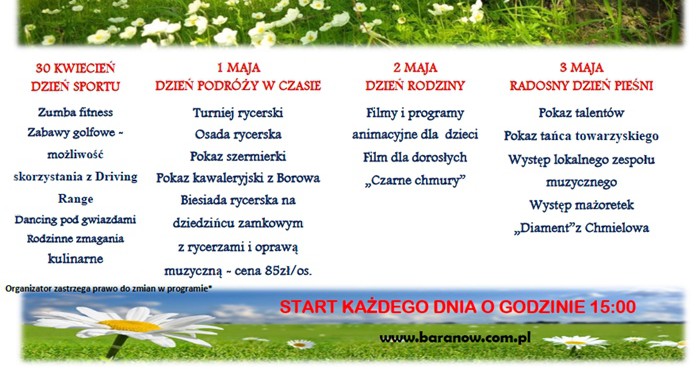 30 KWIECIEŃ
DZIEŃ SPORTU

Zumba fitness
Zabawy golfowe - możliwość skorzystania z Driving Range
Dancing pod gwiazdami
Rodzinne zmagania kulinarne

1 MAJA
DZIEŃ PODRÓŻY W CZASIE

Turniej rycerski
Osada rycerska
Pokaz szermierki
Pokaz kawaleryjski z Borowa
Biesiada rycerska na dziedzińcu zamkowym z rycerzami i oprawą muzyczną - cena 85zł/os.

2 MAJA
DZIEŃ RODZINY

Filmy i programy animacyjne dla dzieci
Film dla dorosłych „Czarne chmury"

3 MAJA
RADOSNY DZIEŃ PIEŚNI

Pokaz talentów
Pokaz tańca towarzyskiego
Występ lokalnego zespołu muzycznego
Występ mażoretek „Diament"z Chmielowa

Organizator zastrzega prawo do zmian w programie*

START KAŻDEGO DNIA O GODZINIE 15:00

www.baranow.com.pl